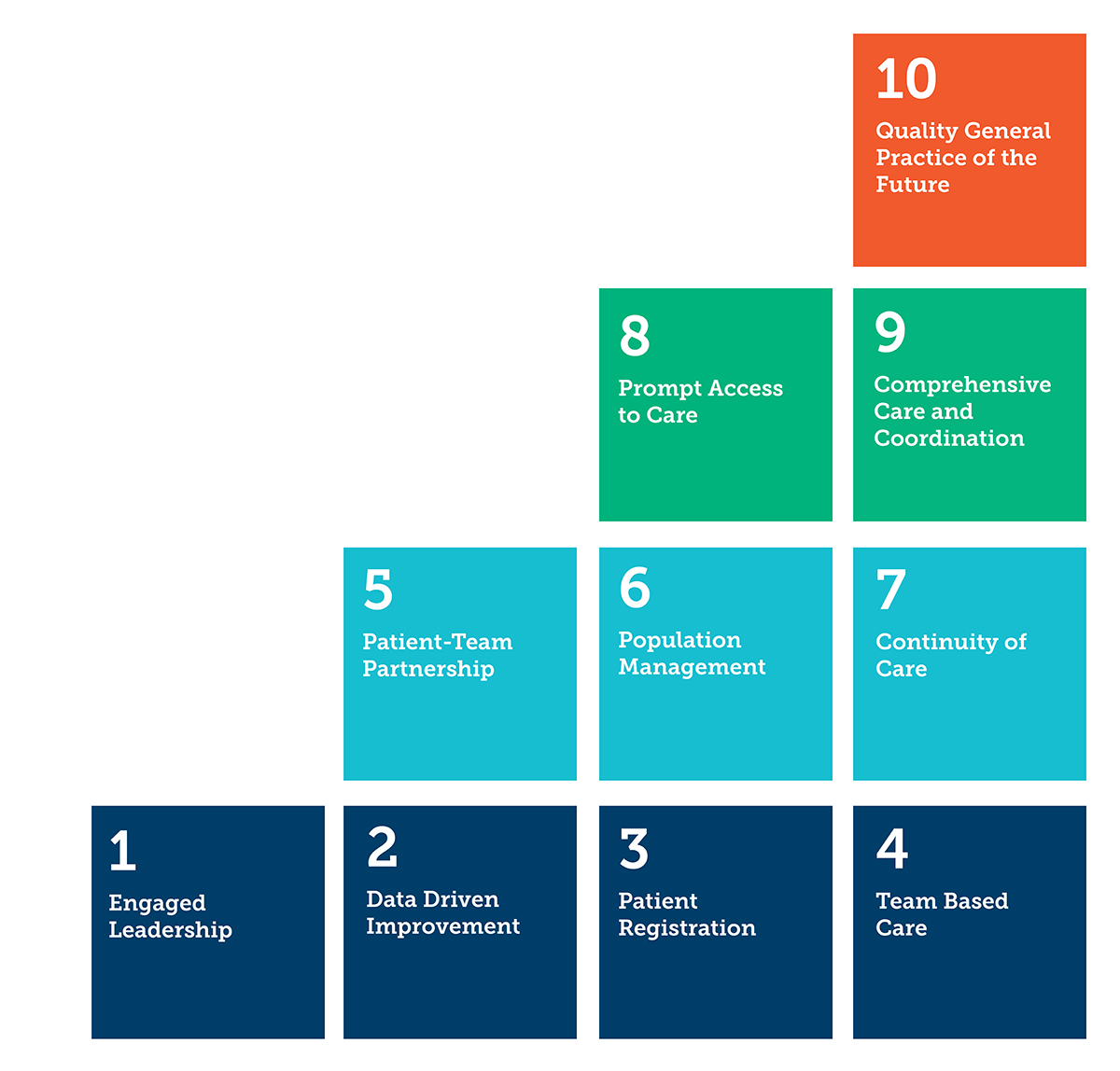 10
Quality General Practice of the Future

8
Prompt Access to Care

9
Comprehensive Care and Coordination

5
Patient-Team Partnership

6
Population Management

7
Continuity of Care

1
Engaged Leadership

2
Data Driven Improvement

3
Patient Registration

4
Team Based Care